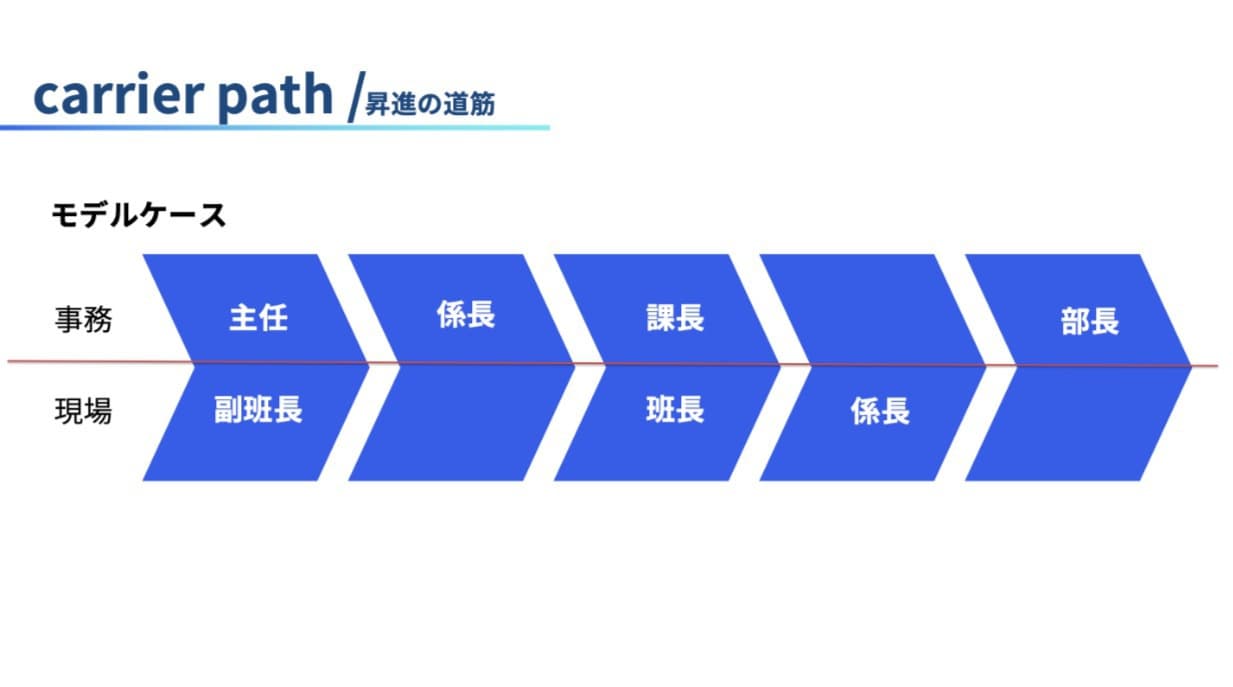 carrier path /昇進の道筋

モデルケース

事務
主任
係長
課長
部長

現場
副班長
班長
係長